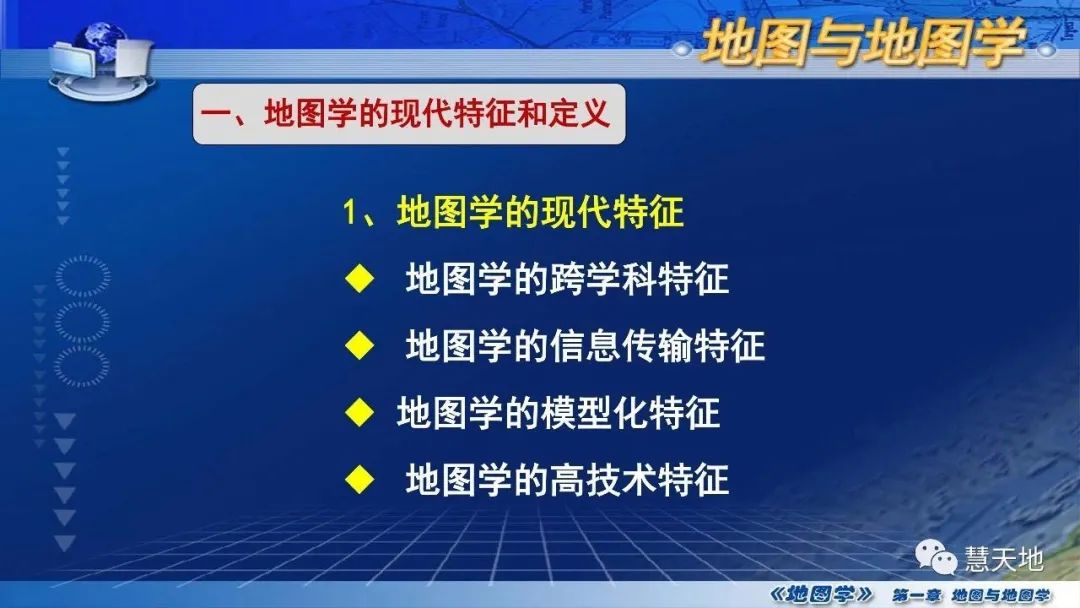 地图与地图学

一、地图学的现代特征和定义

1、地图学的现代特征

◆ 地图学的跨学科特征

◆ 地图学的信息传输特征

◆ 地图学的模型化特征

◆ 地图学的高技术特征

慧天地

《地图学》 第一章 地图与地图学